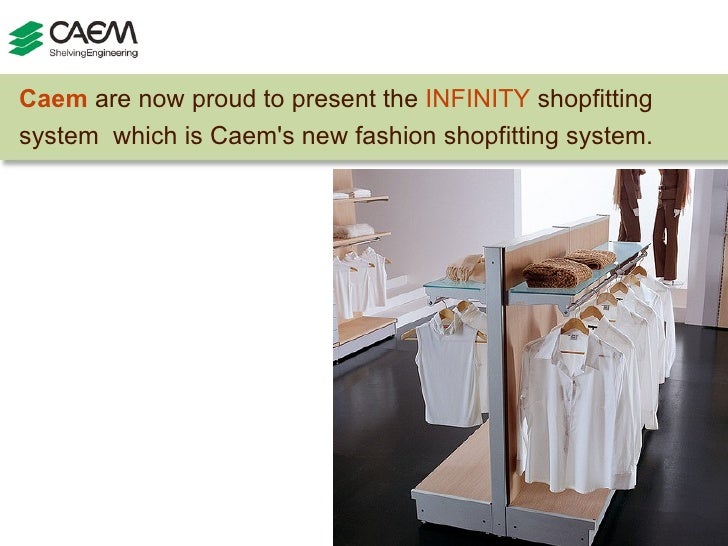 CAEM
ShelvingEngineering

Caem are now proud to present the INFINITY shopfitting system which is Caem's new fashion shopfitting system.